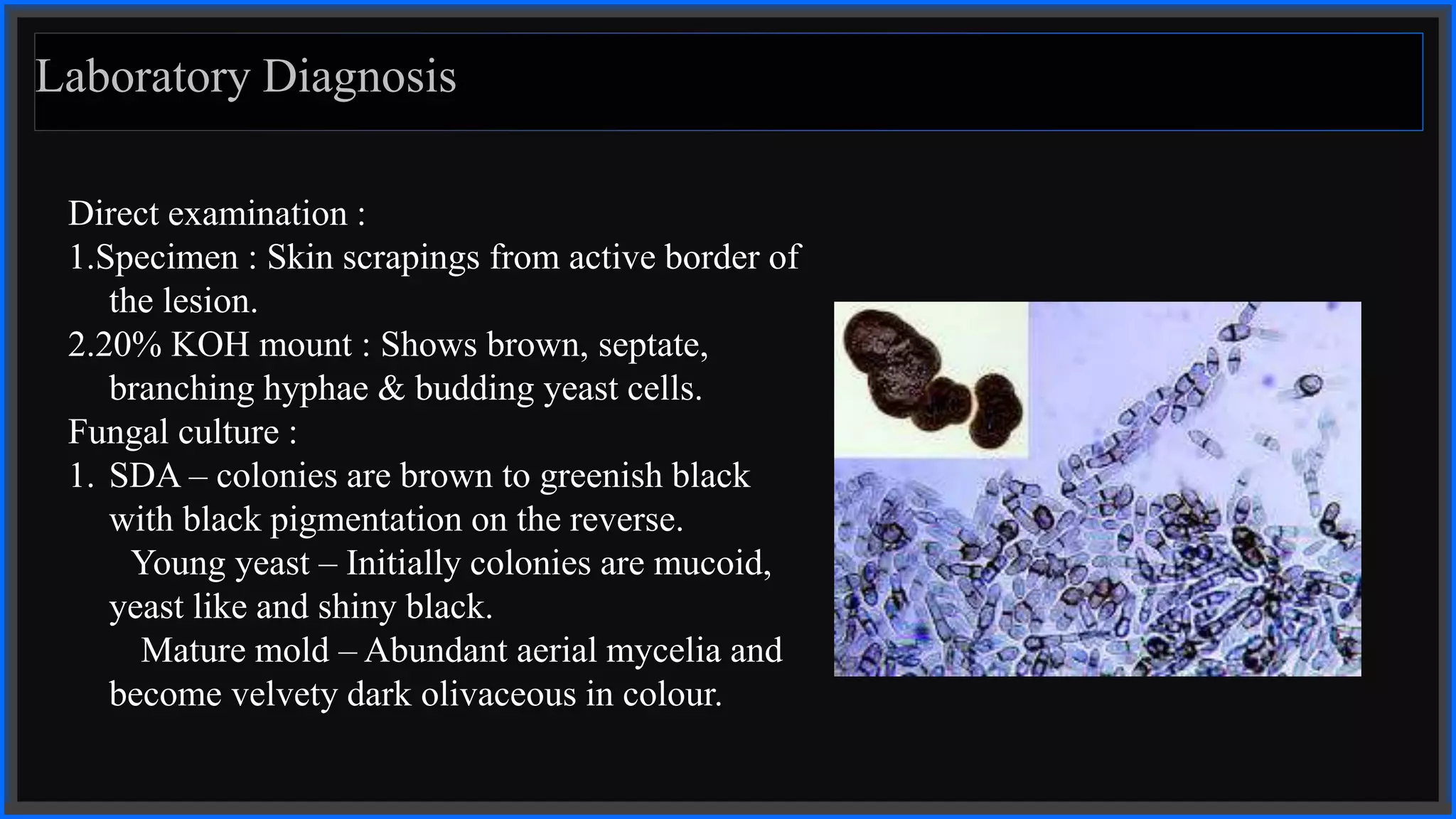 Laboratory Diagnosis

Direct examination :
1.Specimen : Skin scrapings from active border of the lesion.
2.20% KOH mount : Shows brown, septate, branching hyphae & budding yeast cells.
Fungal culture :
1. SDA – colonies are brown to greenish black with black pigmentation on the reverse.
Young yeast – Initially colonies are mucoid, yeast like and shiny black.
Mature mold – Abundant aerial mycelia and become velvety dark olivaceous in colour.